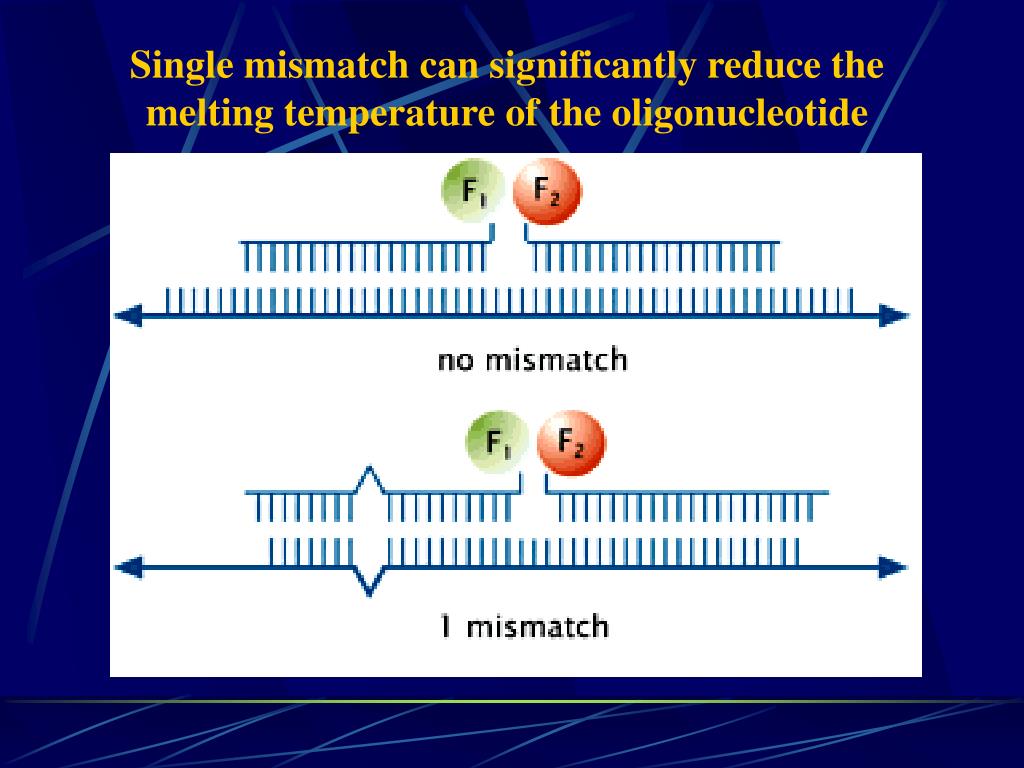 Single mismatch can significantly reduce the melting temperature of the oligonucleotide

$F_1$ $F_2$

no mismatch

$F_1$ $F_2$

1 mismatch